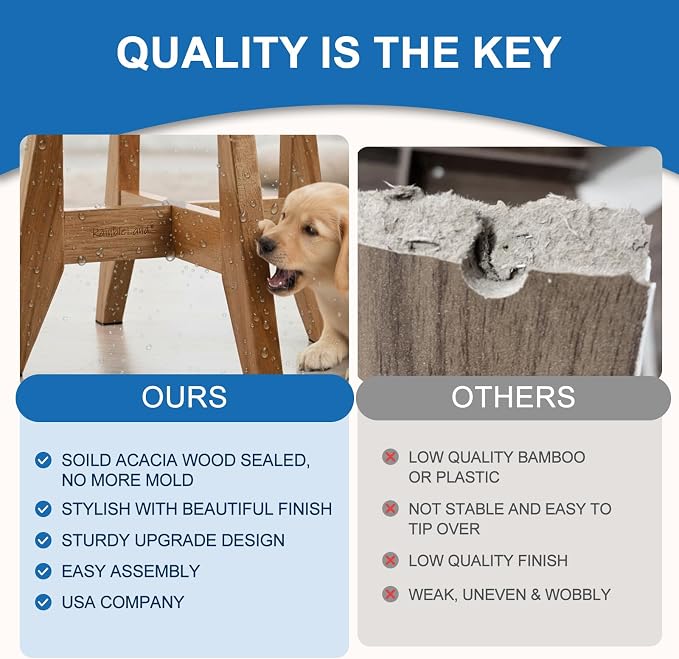 QUALITY IS THE KEY

RambleLand

OURS

SOILD ACACIA WOOD SEALED, NO MORE MOLD

STYLISH WITH BEAUTIFUL FINISH

STURDY UPGRADE DESIGN

EASY ASSEMBLY

USA COMPANY

OTHERS

LOW QUALITY BAMBOO OR PLASTIC

NOT STABLE AND EASY TO TIP OVER

LOW QUALITY FINISH

WEAK, UNEVEN & WOBBLY